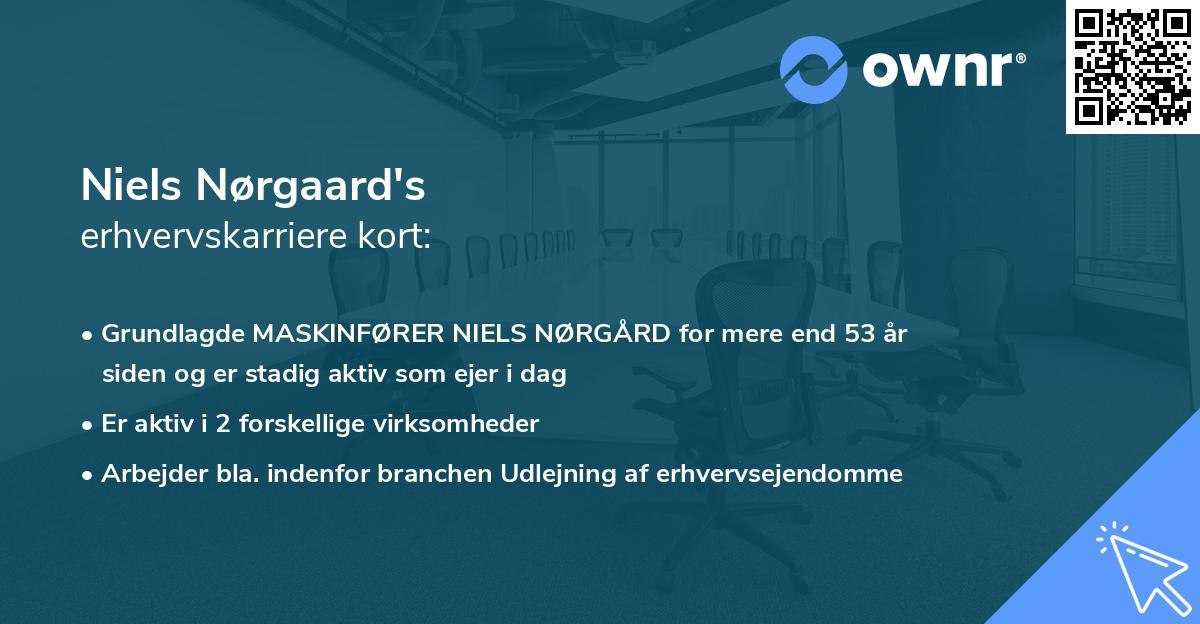 ownr®

Niels Nørgaard's
erhvervskarriere kort:

• Grundlagde MASKINFØRER NIELS NØRGÅRD for mere end 53 år siden og er stadig aktiv som ejer i dag

• Er aktiv i 2 forskellige virksomheder

• Arbejder bla. indenfor branchen Udlejning af erhvervsejendomme